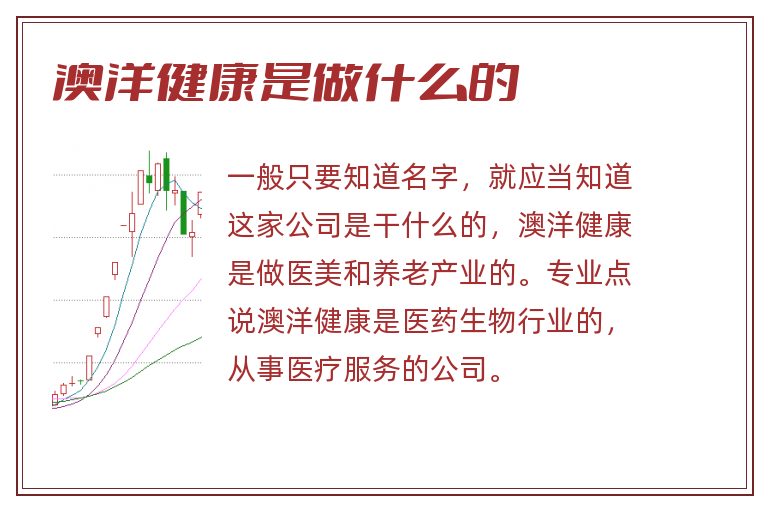 澳洋健康是做什么的

一般只要知道名字，就应当知道这家公司是干什么的，澳洋健康是做医美和养老产业的。专业点说澳洋健康是医药生物行业的，从事医疗服务的公司。